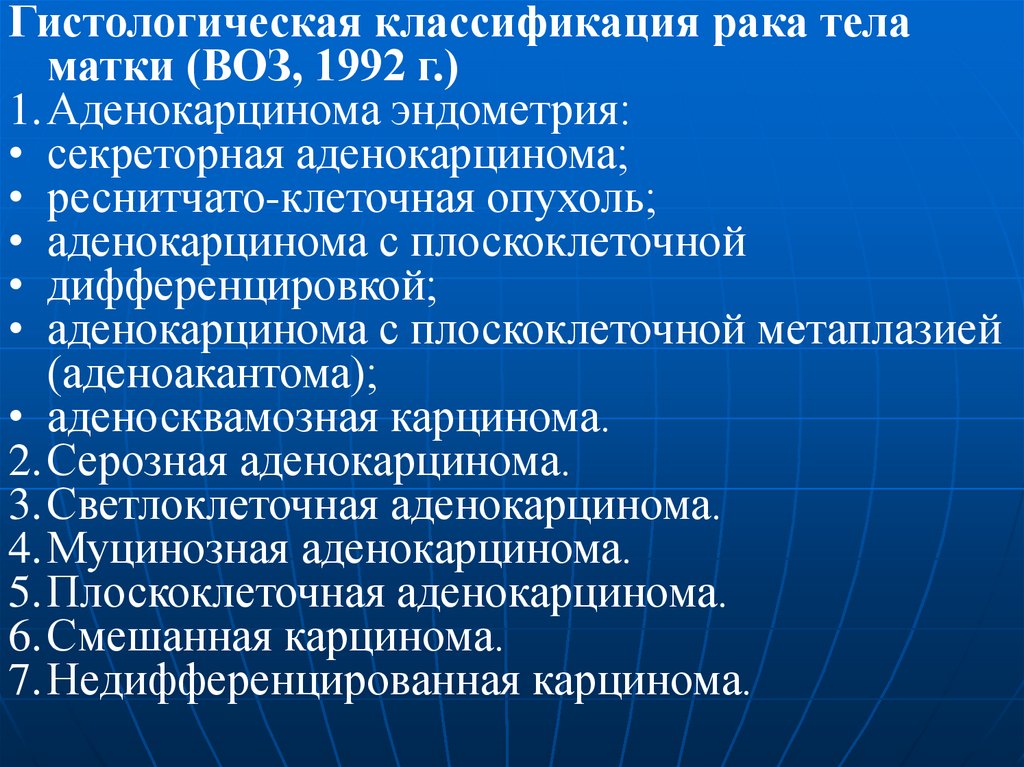 Гистологическая классификация рака тела матки (ВОЗ, 1992 г.)
1. Аденокарцинома эндометрия:
• секреторная аденокарцинома;
• реснитчато-клеточная опухоль;
• аденокарцинома с плоскоклеточной
• дифференцировкой;
• аденокарцинома с плоскоклеточной метаплазией (аденоакантома);
• аденосквамозная карцинома.
2. Серозная аденокарцинома.
3. Светлоклеточная аденокарцинома.
4. Муцинозная аденокарцинома.
5. Плоскоклеточная аденокарцинома.
6. Смешанная карцинома.
7. Недифференцированная карцинома.